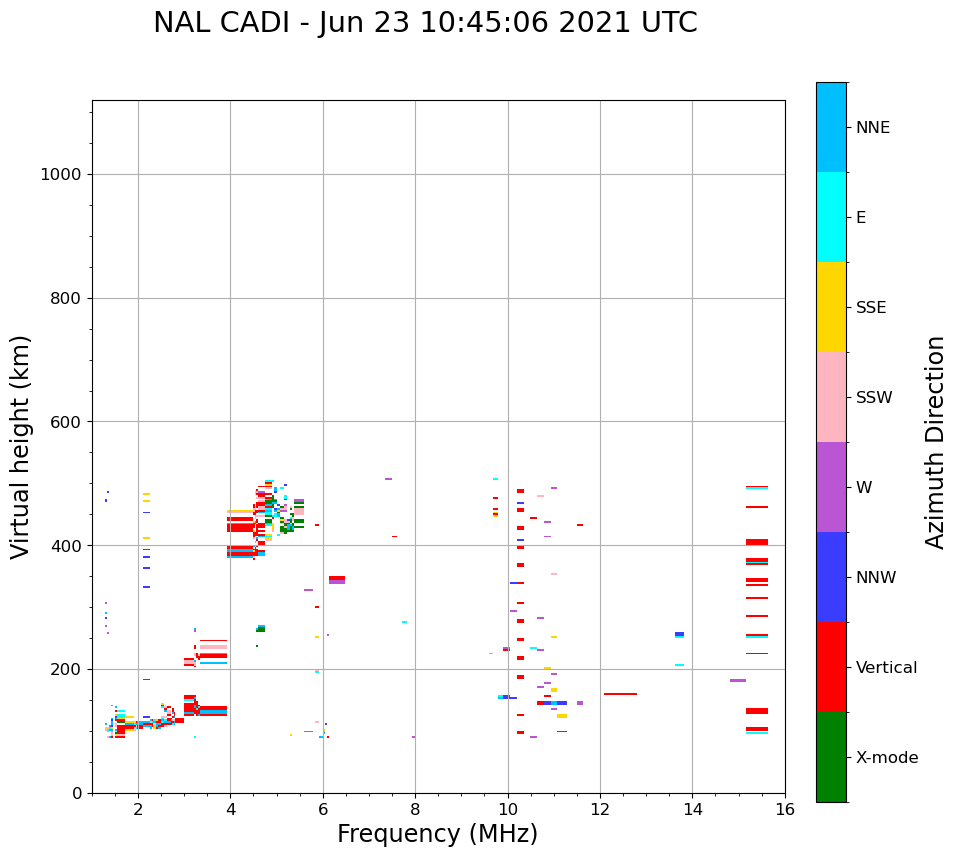 NAL CADI - Jun 23 10:45:06 2021 UTC

Virtual height (km)

1000
800
600
400
200
0

2
4
6
8
10
12
14
16

Frequency (MHz)

NNE
E
SSE
SSW
W
NNW
Vertical
X-mode

Azimuth Direction